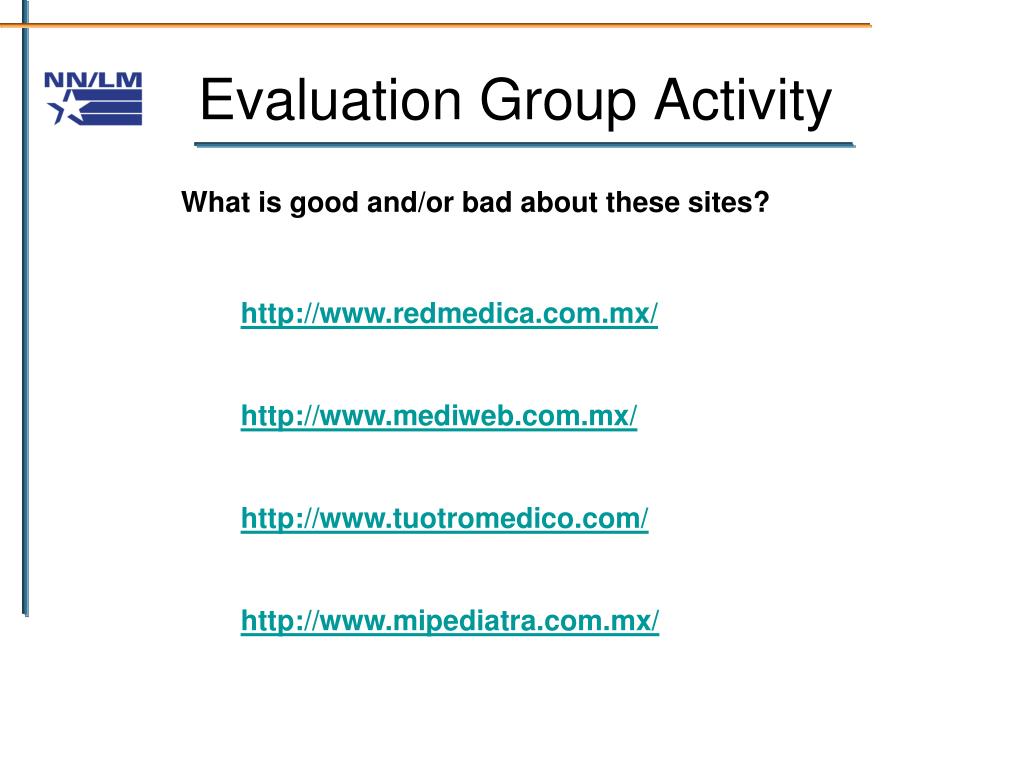 NN/LM

Evaluation Group Activity

What is good and/or bad about these sites?

http://www.redmedica.com.mx/

http://www.mediweb.com.mx/

http://www.tuotromedico.com/

http://www.mipediatra.com.mx/